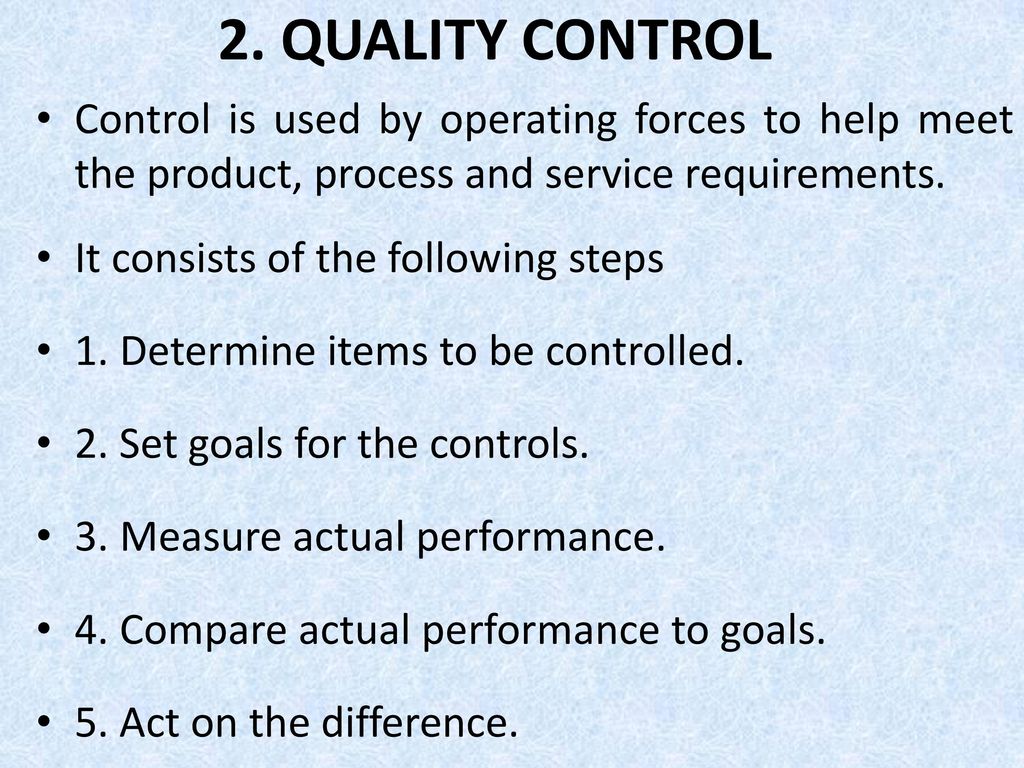 2. QUALITY CONTROL

• Control is used by operating forces to help meet the product, process and service requirements.

• It consists of the following steps

• 1. Determine items to be controlled.

• 2. Set goals for the controls.

• 3. Measure actual performance.

• 4. Compare actual performance to goals.

• 5. Act on the difference.